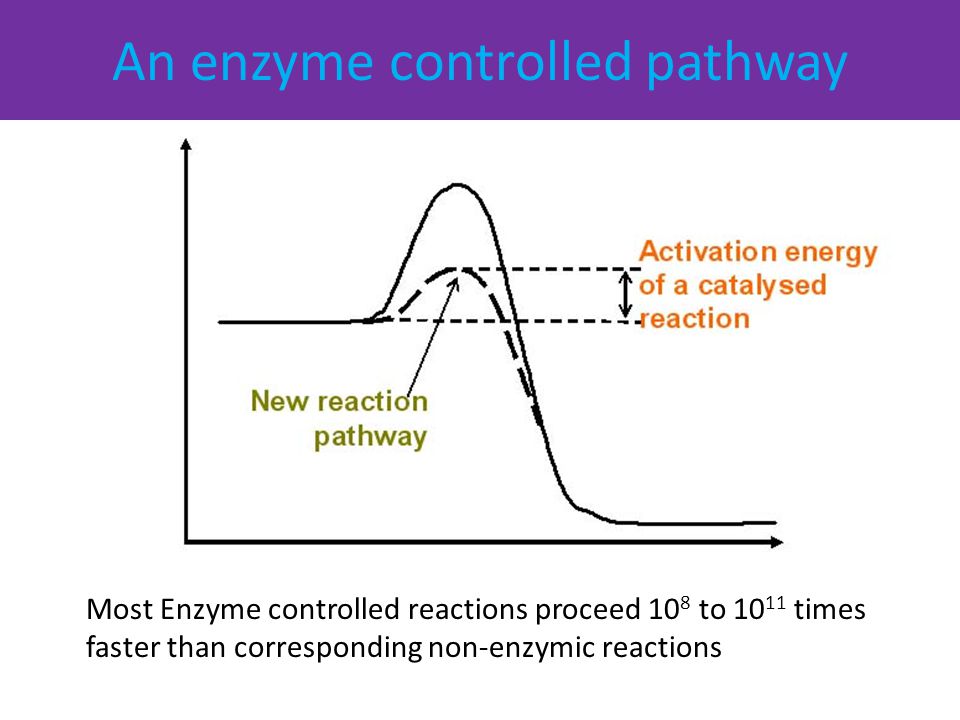 An enzyme controlled pathway

Activation energy of a catalysed reaction

New reaction pathway

Most Enzyme controlled reactions proceed $10^8$ to $10^{11}$ times faster than corresponding non-enzymic reactions